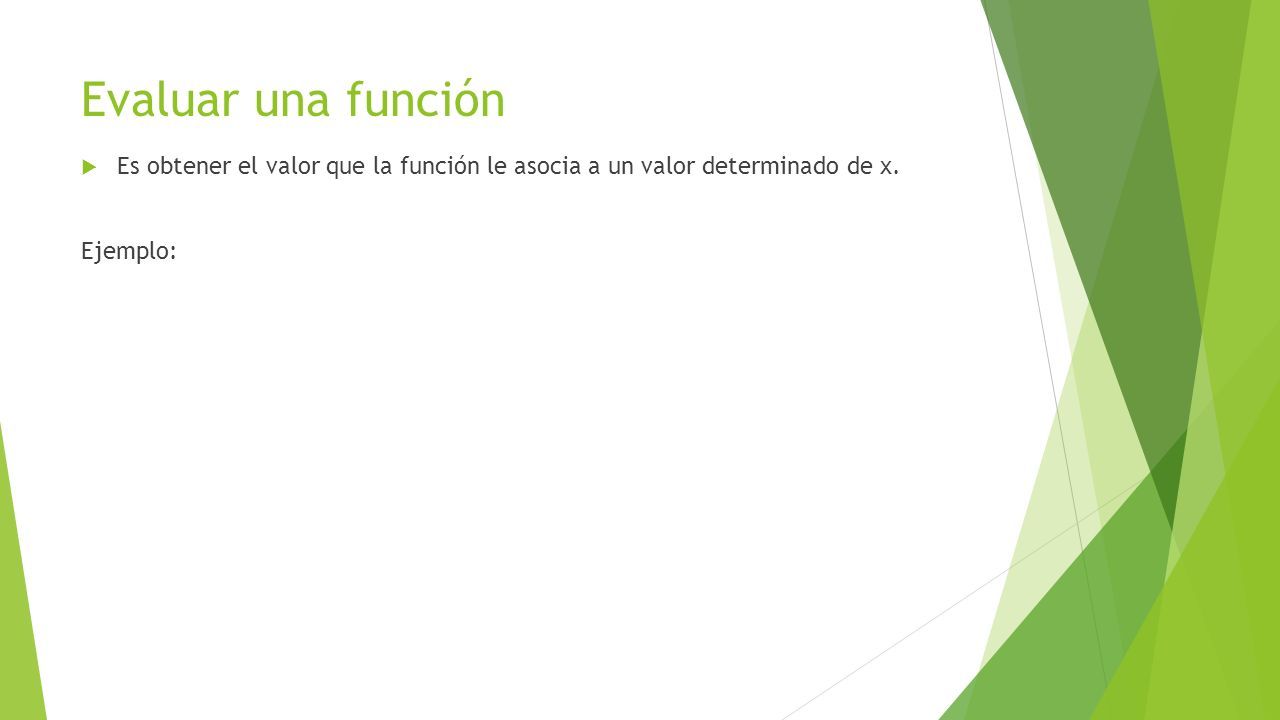 Evaluar una función

Es obtener el valor que la función le asocia a un valor determinado de x.

Ejemplo: